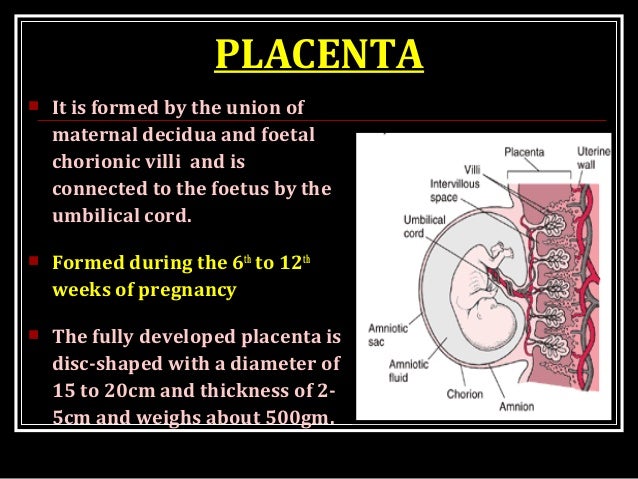 PLACENTA

It is formed by the union of maternal decidua and foetal chorionic villi and is connected to the foetus by the umbilical cord.

Formed during the 6$^{th}$ to 12$^{th}$ weeks of pregnancy

The fully developed placenta is disc-shaped with a diameter of 15 to 20cm and thickness of 2-5cm and weighs about 500gm.

Placenta
Uterine wall
Villi
Intervillous space
Umbilical cord
Amniotic sac
Amniotic fluid
Chorion
Amnion